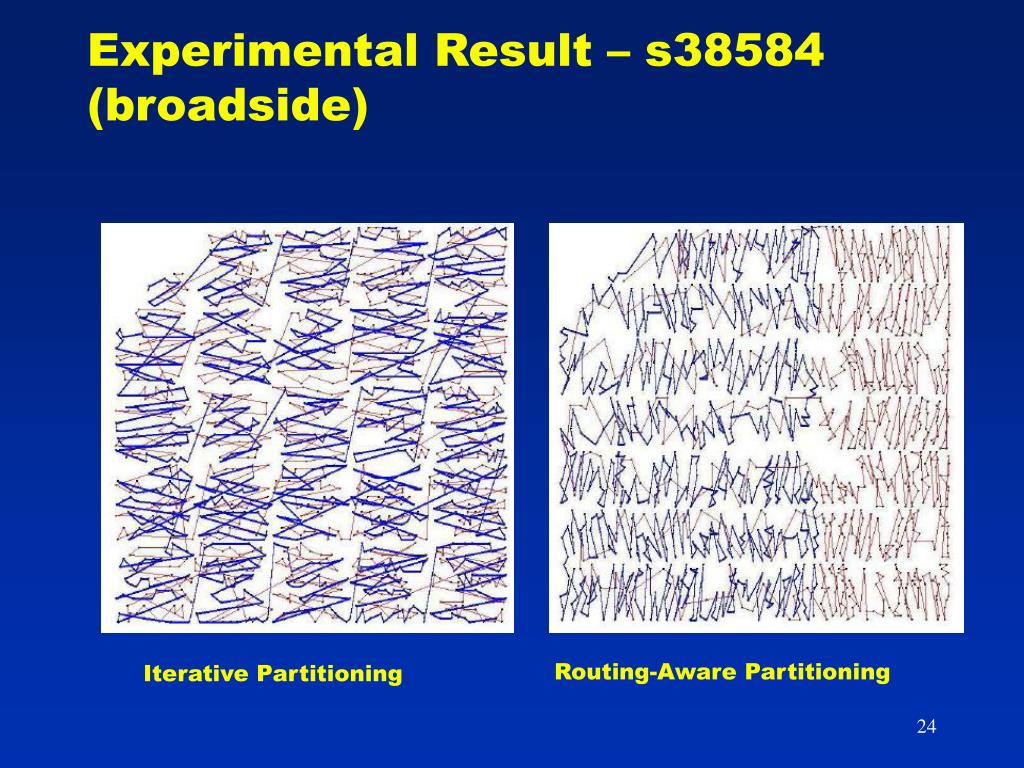 Experimental Result – s38584 (broadside)

Iterative Partitioning

Routing-Aware Partitioning

24